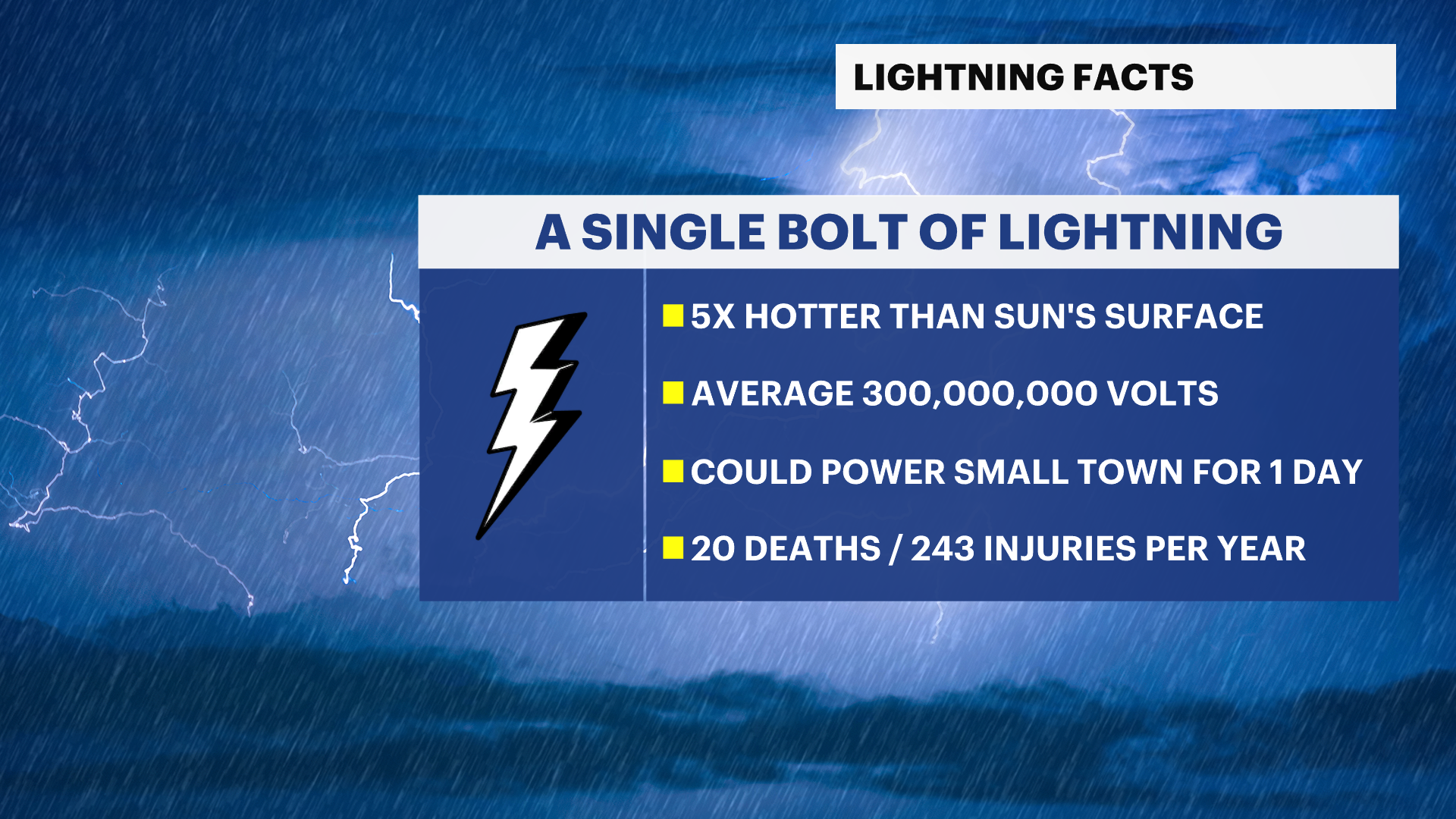 LIGHTNING FACTS

A SINGLE BOLT OF LIGHTNING

5X HOTTER THAN SUN'S SURFACE

AVERAGE 300,000,000 VOLTS

COULD POWER SMALL TOWN FOR 1 DAY

20 DEATHS / 243 INJURIES PER YEAR